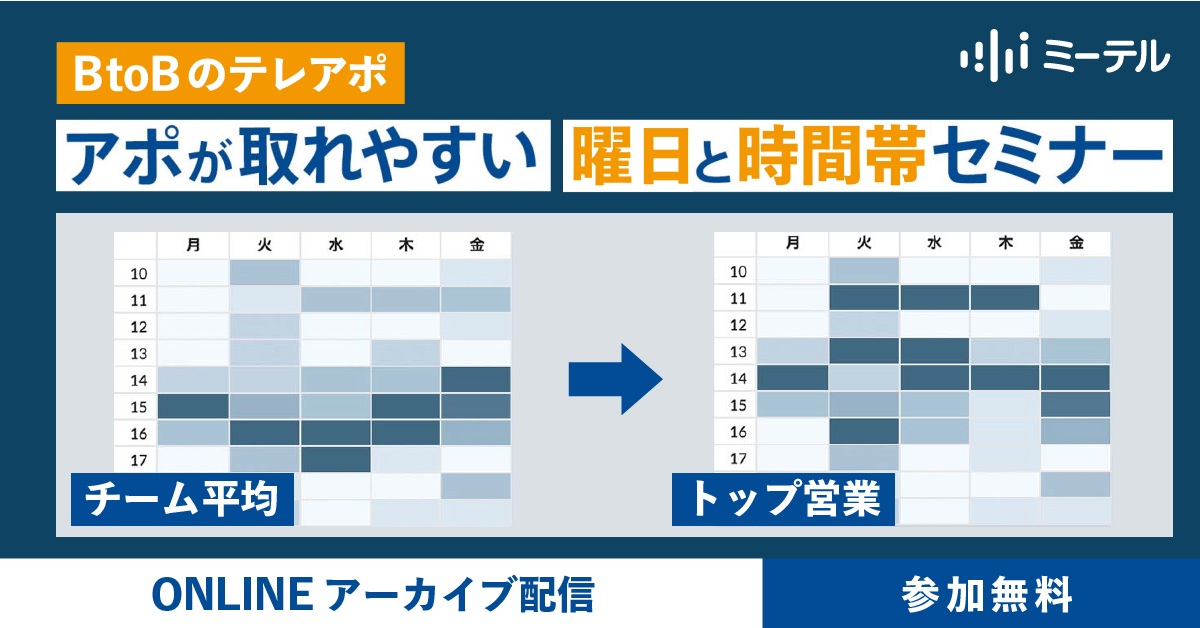 BtoBのテレアポ

ミーテル

アポが取れやすい 曜日と時間帯セミナー

| | 月 | 火 | 水 | 木 | 金 |
|---|---|---|---|---|---|
| 10 | | | | | |
| 11 | | | | | |
| 12 | | | | | |
| 13 | | | | | |
| 14 | | | | | |
| 15 | | | | | |
| 16 | | | | | |
| 17 | | | | | |

チーム平均

| | 月 | 火 | 水 | 木 | 金 |
|---|---|---|---|---|---|
| 10 | | | | | |
| 11 | | | | | |
| 12 | | | | | |
| 13 | | | | | |
| 14 | | | | | |
| 15 | | | | | |
| 16 | | | | | |
| 17 | | | | | |

トップ営業

ONLINE アーカイブ配信

参加無料